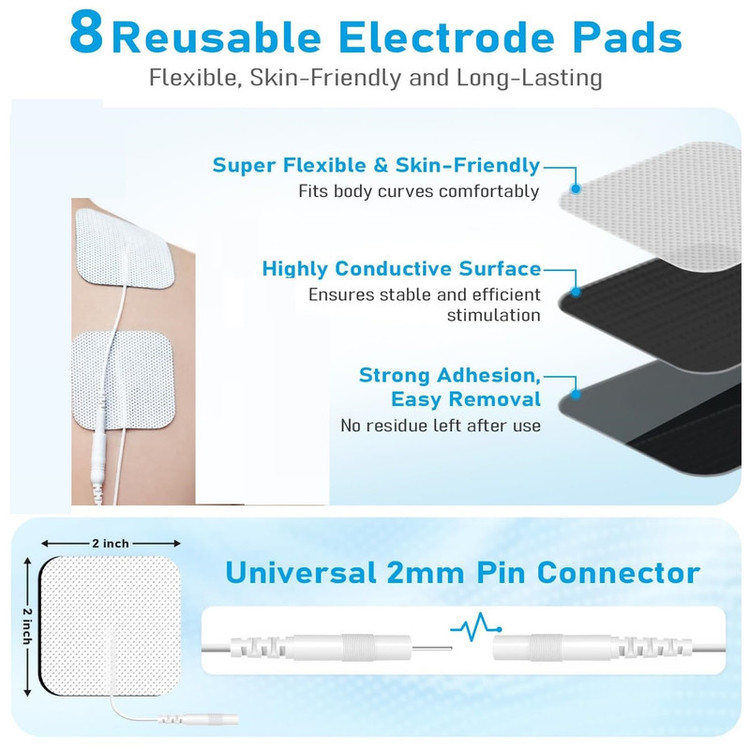 8 Reusable Electrode Pads
Flexible, Skin-Friendly and Long-Lasting

Super Flexible & Skin-Friendly
Fits body curves comfortably

Highly Conductive Surface
Ensures stable and efficient stimulation

Strong Adhesion, Easy Removal
No residue left after use

2 inch
2 inch

Universal 2mm Pin Connector